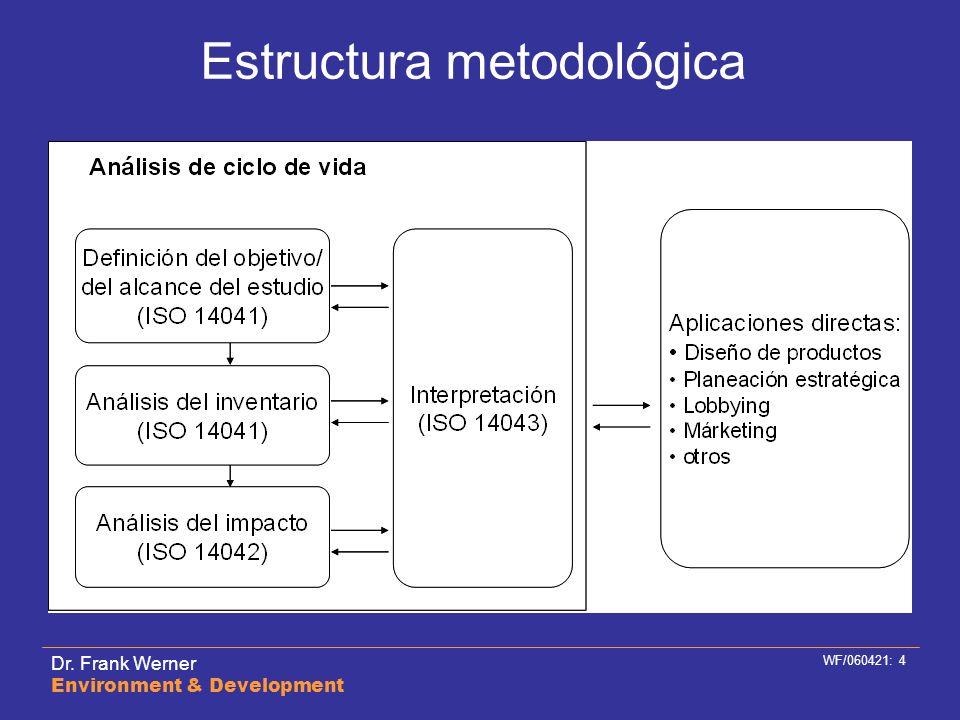 Estructura metodológica

Análisis de ciclo de vida

Definición del objetivo/ del alcance del estudio (ISO 14041)

Análisis del inventario (ISO 14041)

Análisis del impacto (ISO 14042)

Interpretación (ISO 14043)

Aplicaciones directas:
• Diseño de productos
• Planeación estratégica
• Lobbying
• Márketing
• otros

Dr. Frank Werner
Environment & Development

WF/060421: 4